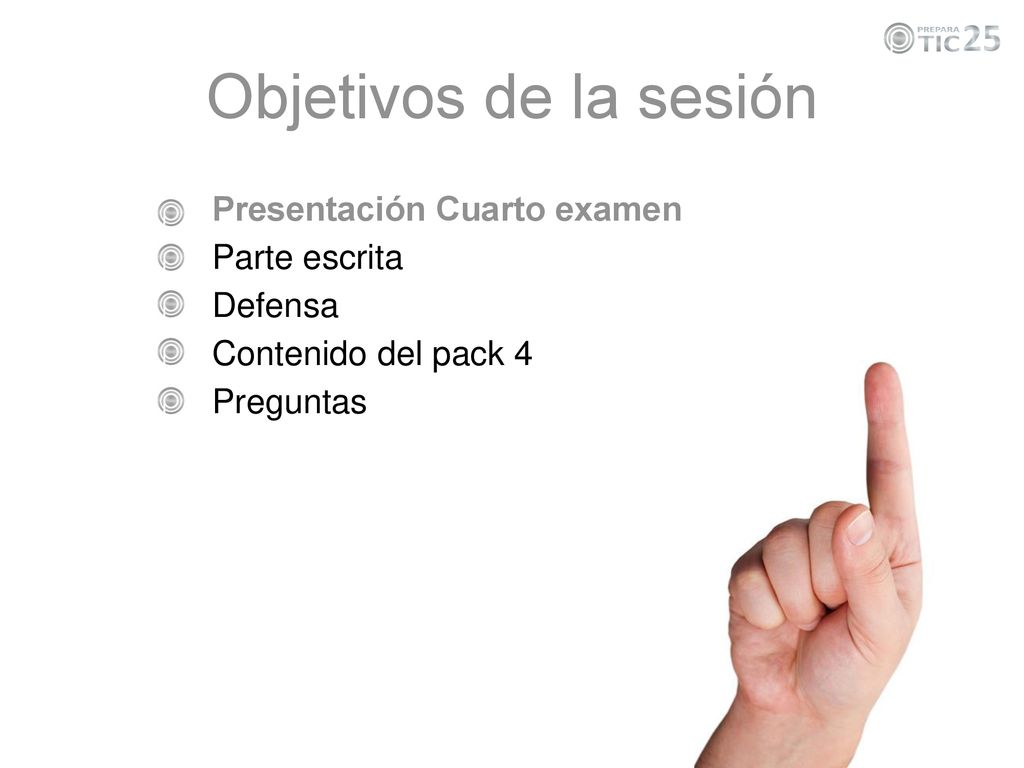 PREPARA TIC 25

Objetivos de la sesión

Presentación Cuarto examen
Parte escrita
Defensa
Contenido del pack 4
Preguntas